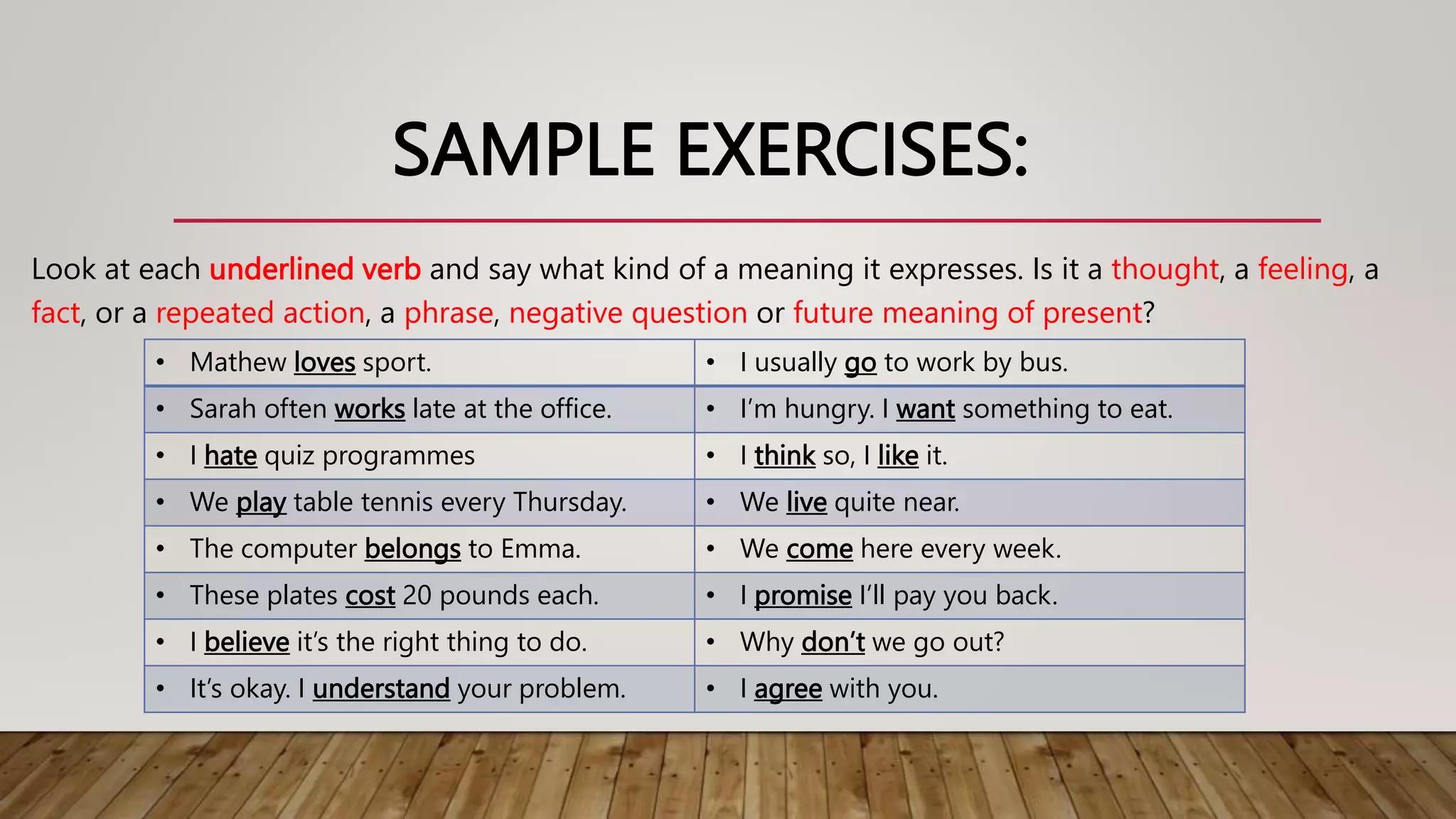 SAMPLE EXERCISES:

Look at each underlined verb and say what kind of a meaning it expresses. Is it a thought, a feeling, a fact, or a repeated action, a phrase, negative question or future meaning of present?

| | |
|---|---|
| • Mathew loves sport. | • I usually go to work by bus. |
| • Sarah often works late at the office. | • I'm hungry. I want something to eat. |
| • I hate quiz programmes | • I think so, I like it. |
| • We play table tennis every Thursday. | • We live quite near. |
| • The computer belongs to Emma. | • We come here every week. |
| • These plates cost 20 pounds each. | • I promise I'll pay you back. |
| • I believe it's the right thing to do. | • Why don't we go out? |
| • It's okay. I understand your problem. | • I agree with you. |